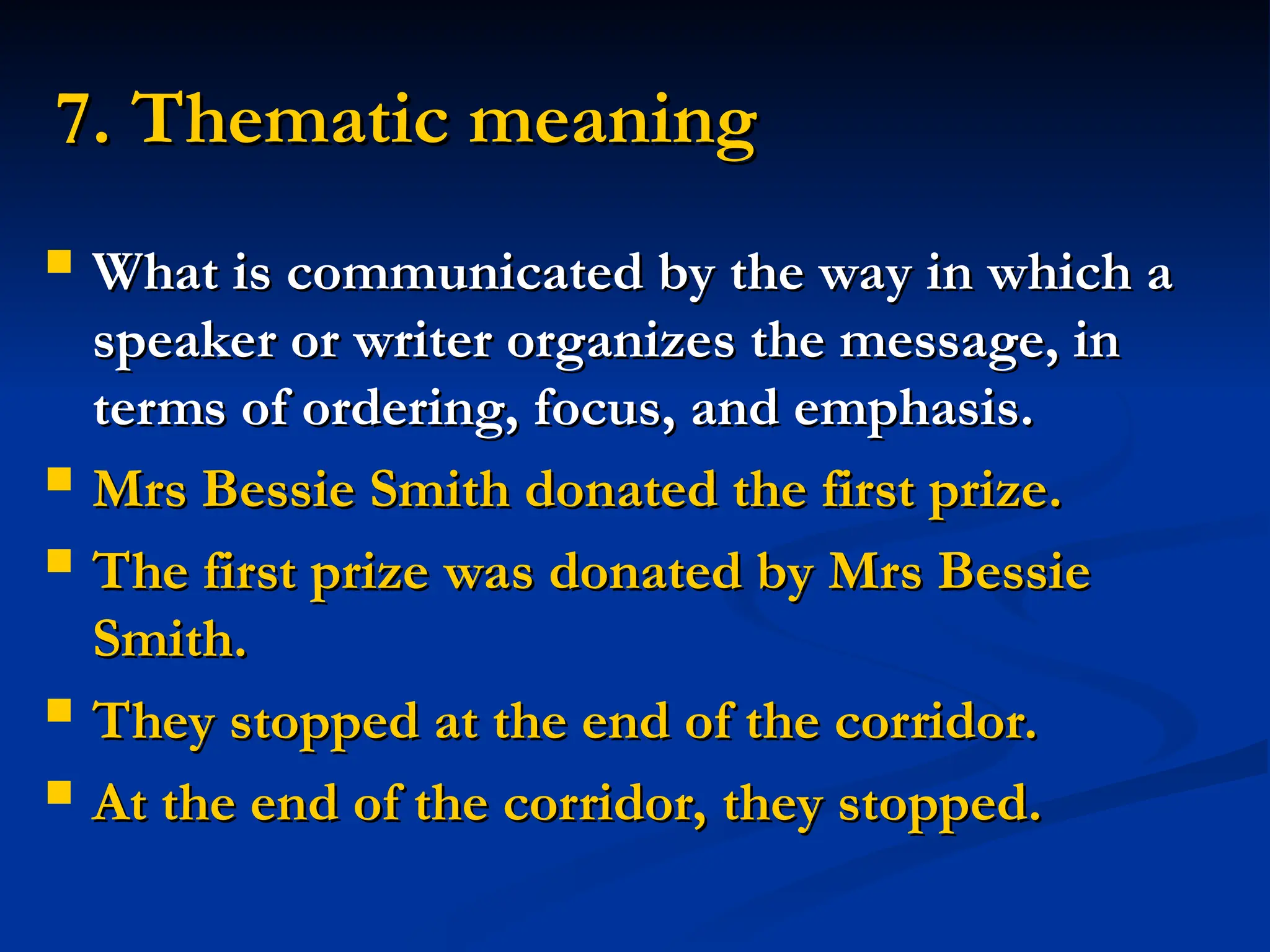 7. Thematic meaning

- What is communicated by the way in which a speaker or writer organizes the message, in terms of ordering, focus, and emphasis.
- Mrs Bessie Smith donated the first prize.
- The first prize was donated by Mrs Bessie Smith.
- They stopped at the end of the corridor.
- At the end of the corridor, they stopped.